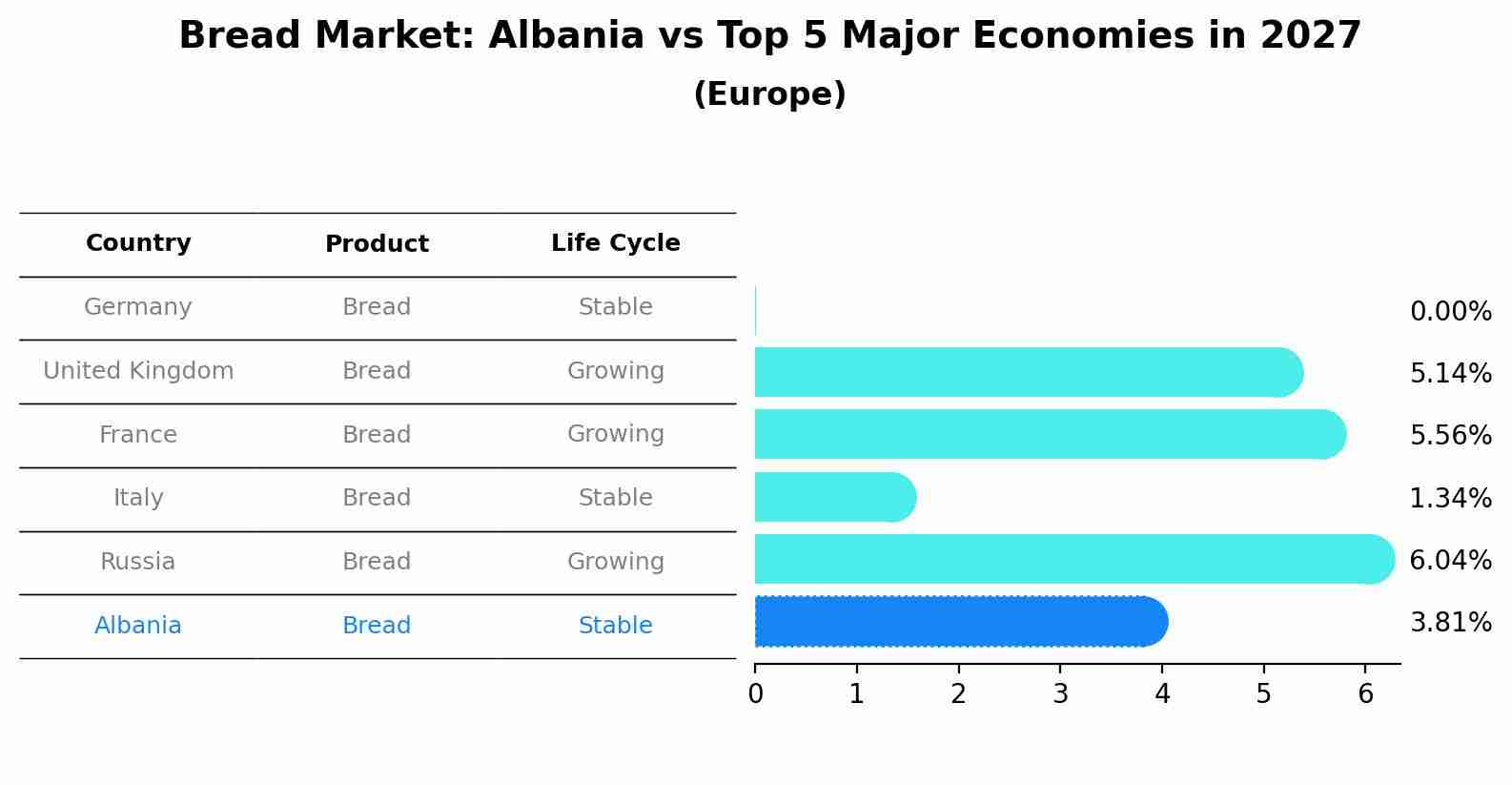 Bread Market: Albania vs Top 5 Major Economies in 2027

(Europe)

| Country | Product | Life Cycle |
|---|---|---|
| Germany | Bread | Stable |
| United Kingdom | Bread | Growing |
| France | Bread | Growing |
| Italy | Bread | Stable |
| Russia | Bread | Growing |
| Albania | Bread | Stable |

0.00%
5.14%
5.56%
1.34%
6.04%
3.81%

0 1 2 3 4 5 6